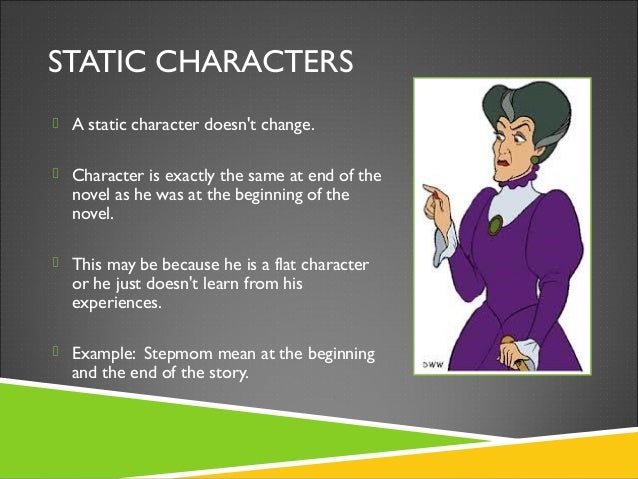 STATIC CHARACTERS

A static character doesn't change.

Character is exactly the same at end of the novel as he was at the beginning of the novel.

This may be because he is a flat character or he just doesn't learn from his experiences.

Example: Stepmom mean at the beginning and the end of the story.

DWW